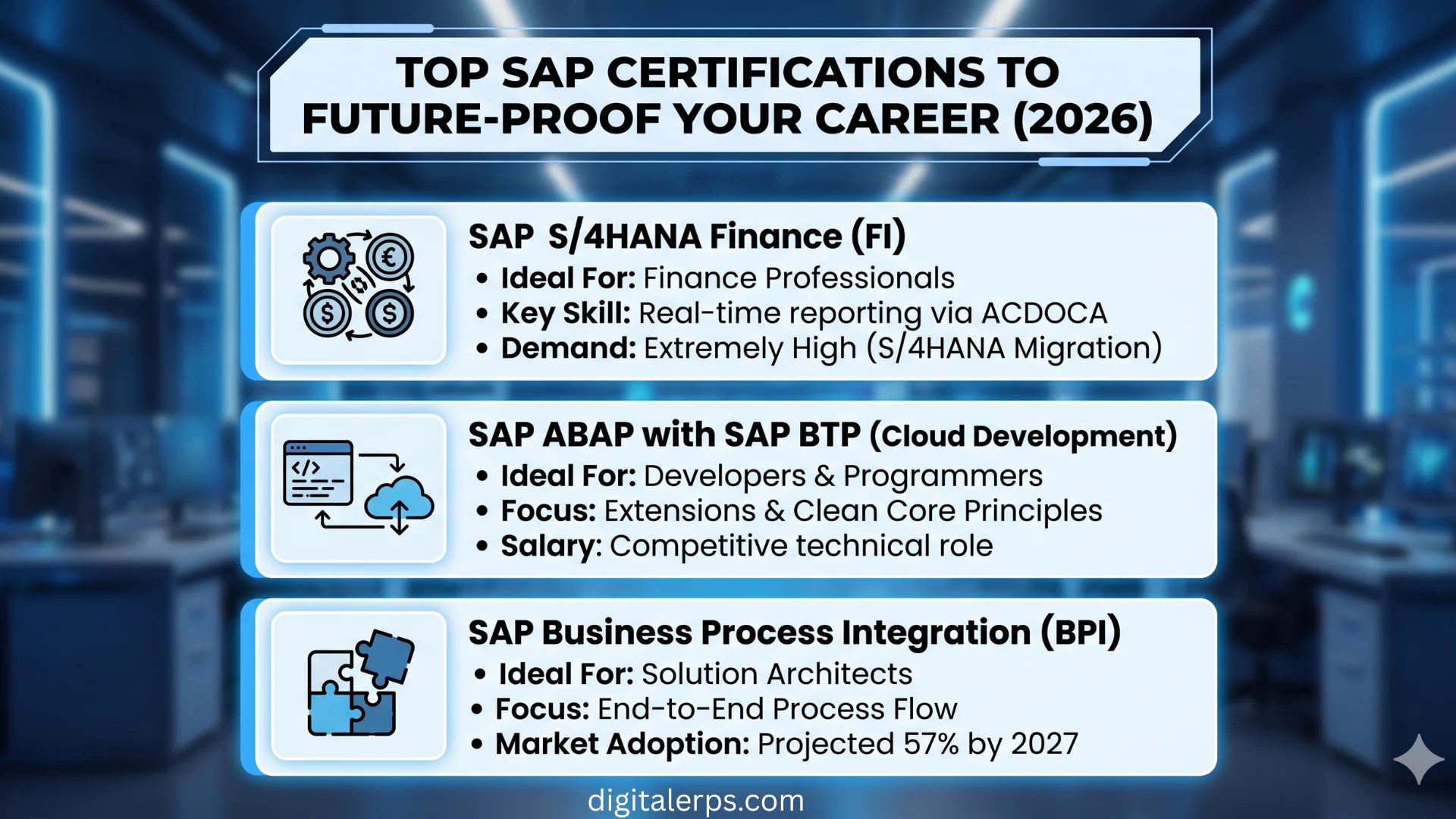 TOP SAP CERTIFICATIONS TO FUTURE-PROOF YOUR CAREER (2026)

SAP S/4HANA Finance (FI)
• Ideal For: Finance Professionals
• Key Skill: Real-time reporting via ACDOCA
• Demand: Extremely High (S/4HANA Migration)

SAP ABAP with SAP BTP (Cloud Development)
• Ideal For: Developers & Programmers
• Focus: Extensions & Clean Core Principles
• Salary: Competitive technical role

SAP Business Process Integration (BPI)
• Ideal For: Solution Architects
• Focus: End-to-End Process Flow
• Market Adoption: Projected 57% by 2027

digitalerps.com